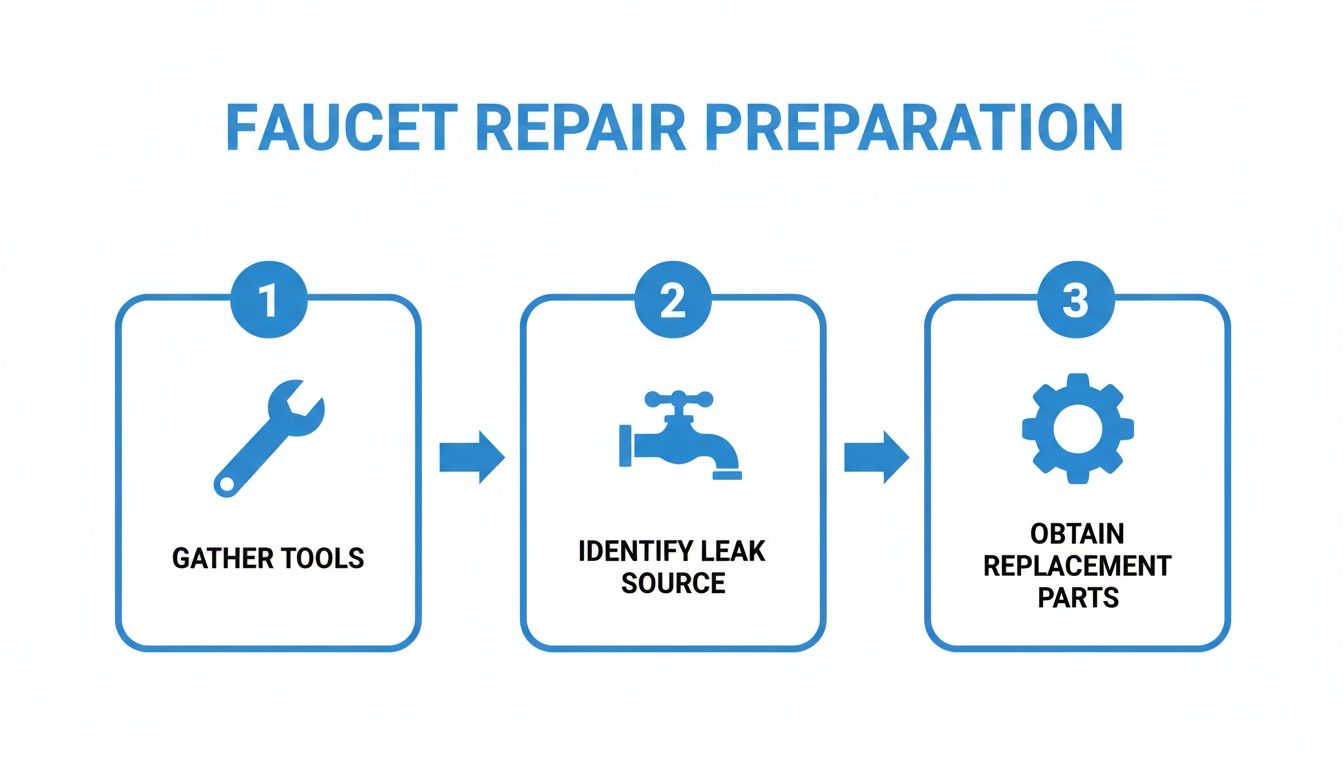 FAUCET REPAIR PREPARATION

1

GATHER TOOLS

2

IDENTIFY LEAK SOURCE

3

OBTAIN REPLACEMENT PARTS